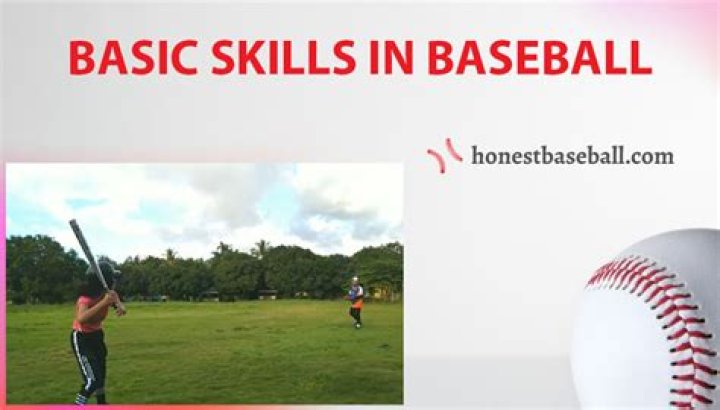 BASIC SKILLS IN BASEBALL

honestbaseball.com